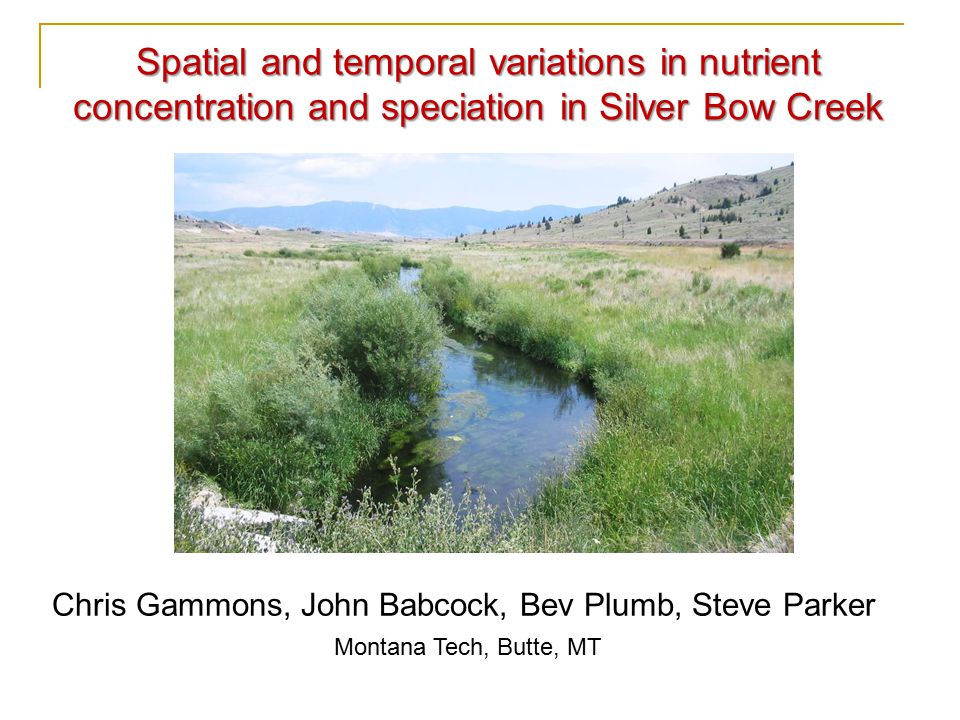 Spatial and temporal variations in nutrient concentration and speciation in Silver Bow Creek

Chris Gammons, John Babcock, Bev Plumb, Steve Parker

Montana Tech, Butte, MT